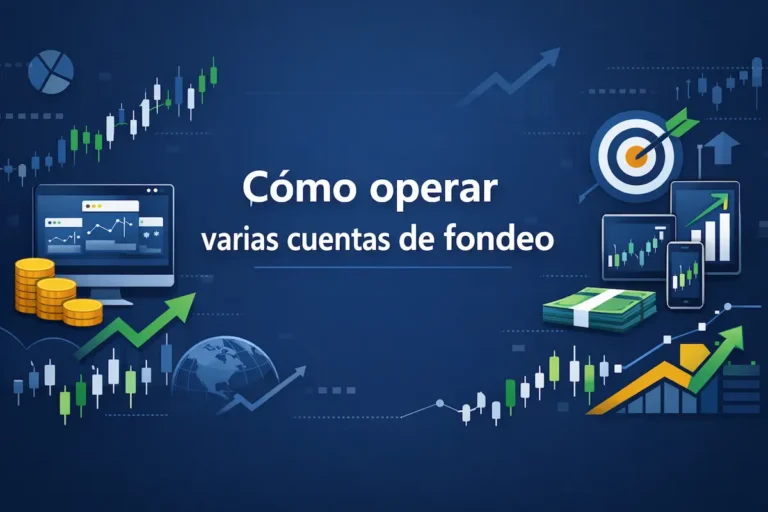 Cómo operar
varias cuentas de fondeo